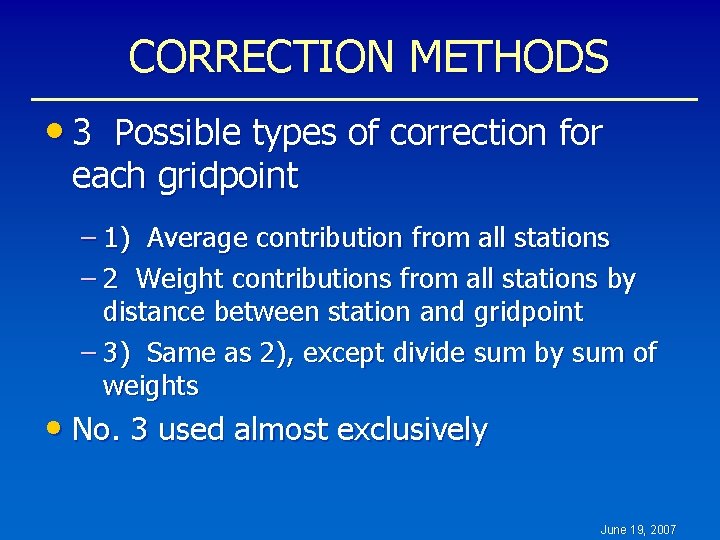 CORRECTION METHODS

• 3 Possible types of correction for each gridpoint

– 1) Average contribution from all stations

– 2 Weight contributions from all stations by distance between station and gridpoint

– 3) Same as 2), except divide sum by sum of weights

• No. 3 used almost exclusively

June 19, 2007